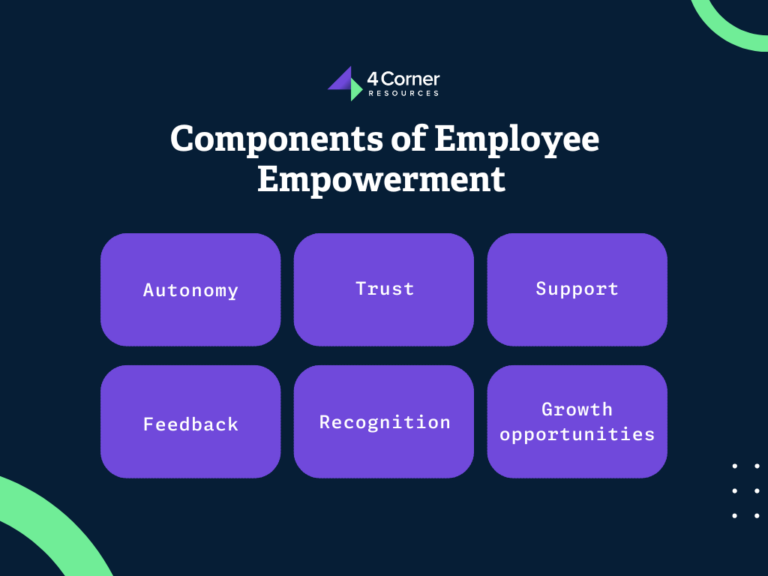 4 Corner
RESOURCES

Components of Employee Empowerment

Autonomy

Trust

Support

Feedback

Recognition

Growth opportunities